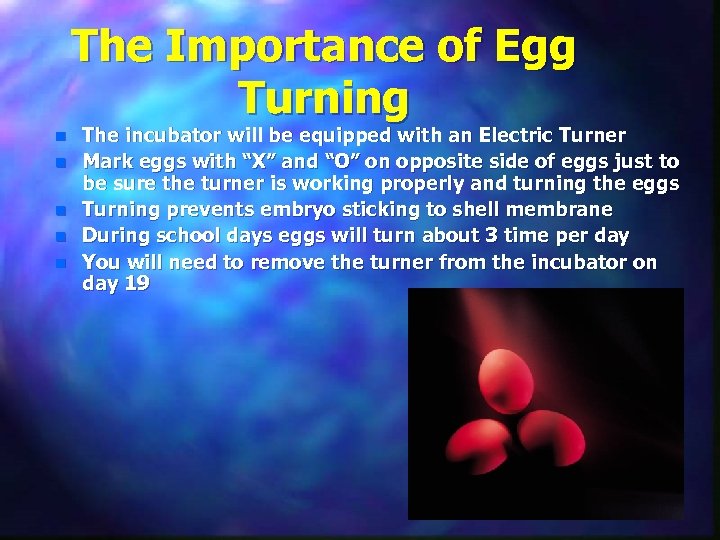 The Importance of Egg Turning

- The incubator will be equipped with an Electric Turner
- Mark eggs with “X” and “O” on opposite side of eggs just to be sure the turner is working properly and turning the eggs
- Turning prevents embryo sticking to shell membrane
- During school days eggs will turn about 3 time per day
- You will need to remove the turner from the incubator on day 19